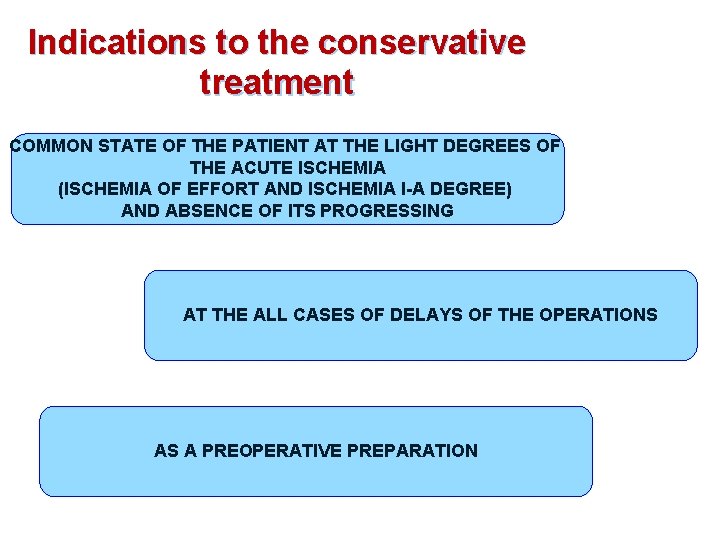 Indications to the conservative treatment

COMMON STATE OF THE PATIENT AT THE LIGHT DEGREES OF THE ACUTE ISCHEMIA
(ISCHEMIA OF EFFORT AND ISCHEMIA I-A DEGREE)
AND ABSENCE OF ITS PROGRESSING

AT THE ALL CASES OF DELAYS OF THE OPERATIONS

AS A PREOPERATIVE PREPARATION